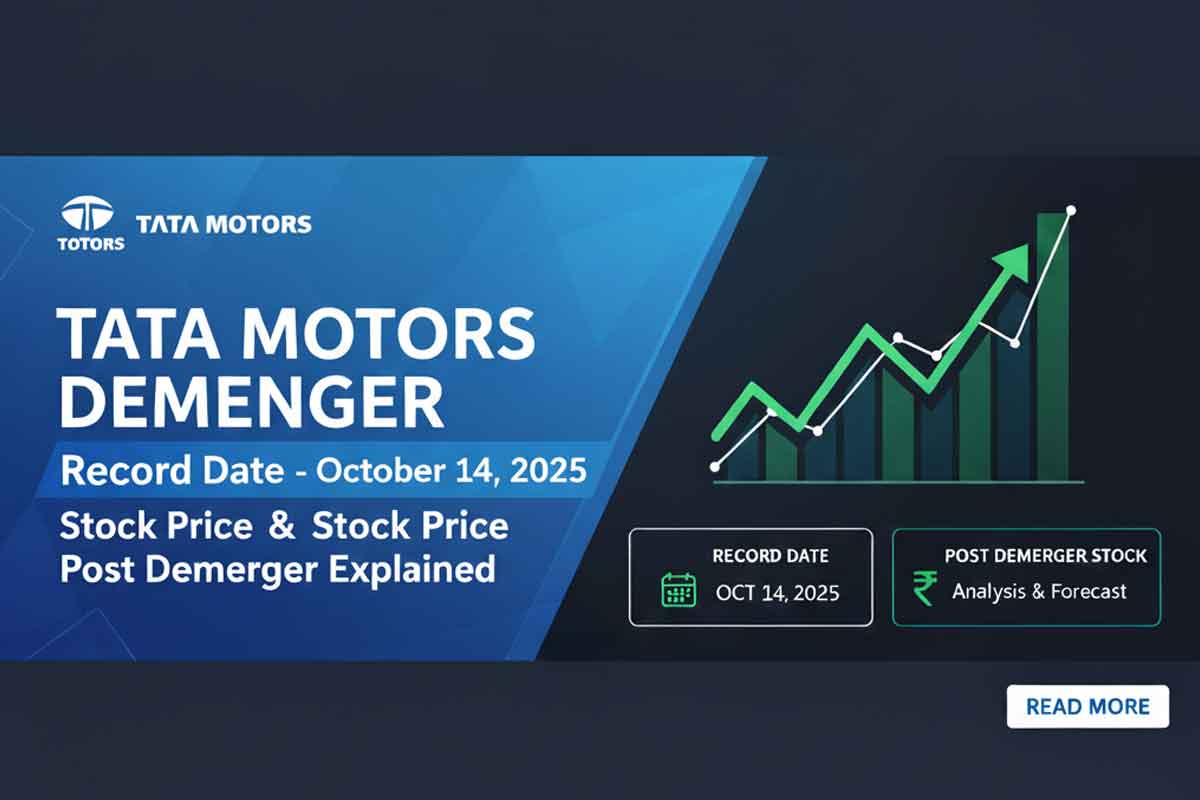 TOTORS TATA MOTORS

TATA MOTORS DEMENGER

Record Date - October 14, 2025

Stock Price & Stock Price Post Demerger Explained

RECORD DATE
OCT 14, 2025

POST DEMERGER STOCK
₹ Analysis & Forecast

READ MORE